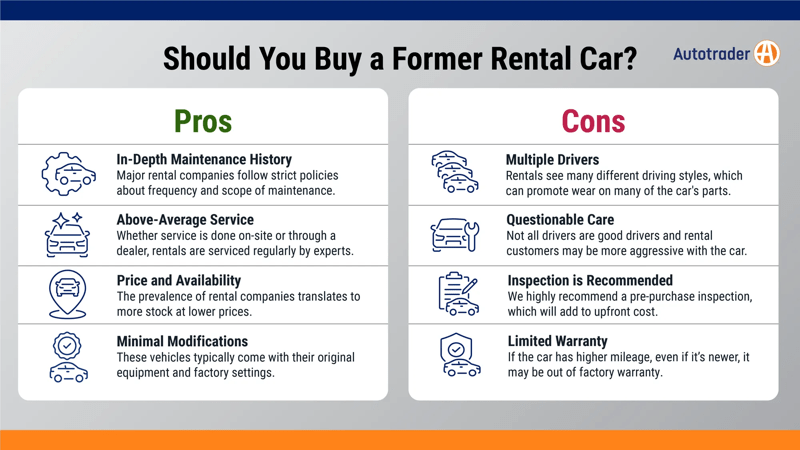 Should You Buy a Former Rental Car?

Autotrader

Pros

In-Depth Maintenance History
Major rental companies follow strict policies about frequency and scope of maintenance.

Above-Average Service
Whether service is done on-site or through a dealer, rentals are serviced regularly by experts.

Price and Availability
The prevalence of rental companies translates to more stock at lower prices.

Minimal Modifications
These vehicles typically come with their original equipment and factory settings.

Cons

Multiple Drivers
Rentals see many different driving styles, which can promote wear on many of the car's parts.

Questionable Care
Not all drivers are good drivers and rental customers may be more aggressive with the car.

Inspection is Recommended
We highly recommend a pre-purchase inspection, which will add to upfront cost.

Limited Warranty
If the car has higher mileage, even if it's newer, it may be out of factory warranty.